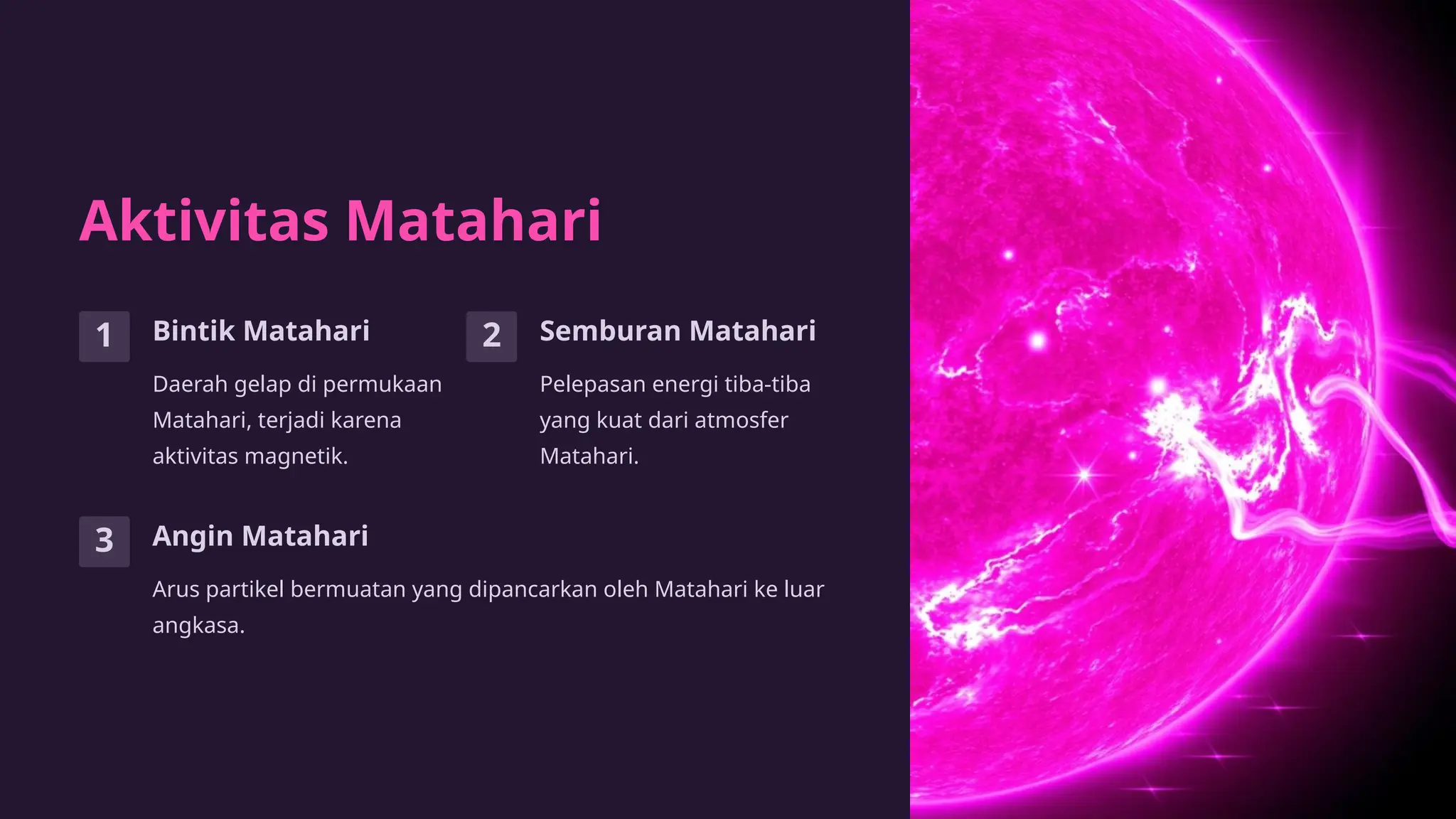 Aktivitas Matahari

1

Bintik Matahari

Daerah gelap di permukaan Matahari, terjadi karena aktivitas magnetik.

2

Semburan Matahari

Pelepasan energi tiba-tiba yang kuat dari atmosfer Matahari.

3

Angin Matahari

Arus partikel bermuatan yang dipancarkan oleh Matahari ke luar angkasa.